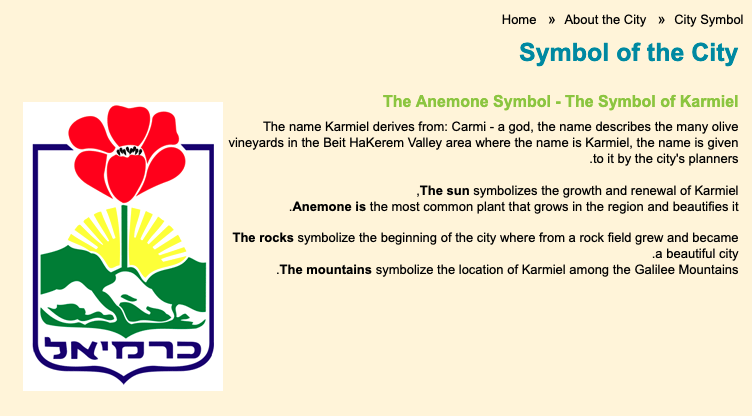 Home » About the City » City Symbol

Symbol of the City

The Anemone Symbol - The Symbol of Karmiel

The name Karmiel derives from: Carmi - a god, the name describes the many olive vineyards in the Beit HaKerem Valley area where the name is Karmiel, the name is given .to it by the city's planners

,The sun symbolizes the growth and renewal of Karmiel
.Anemone is the most common plant that grows in the region and beautifies it

The rocks symbolize the beginning of the city where from a rock field grew and became .a beautiful city
.The mountains symbolize the location of Karmiel among the Galilee Mountains

כרמיאל